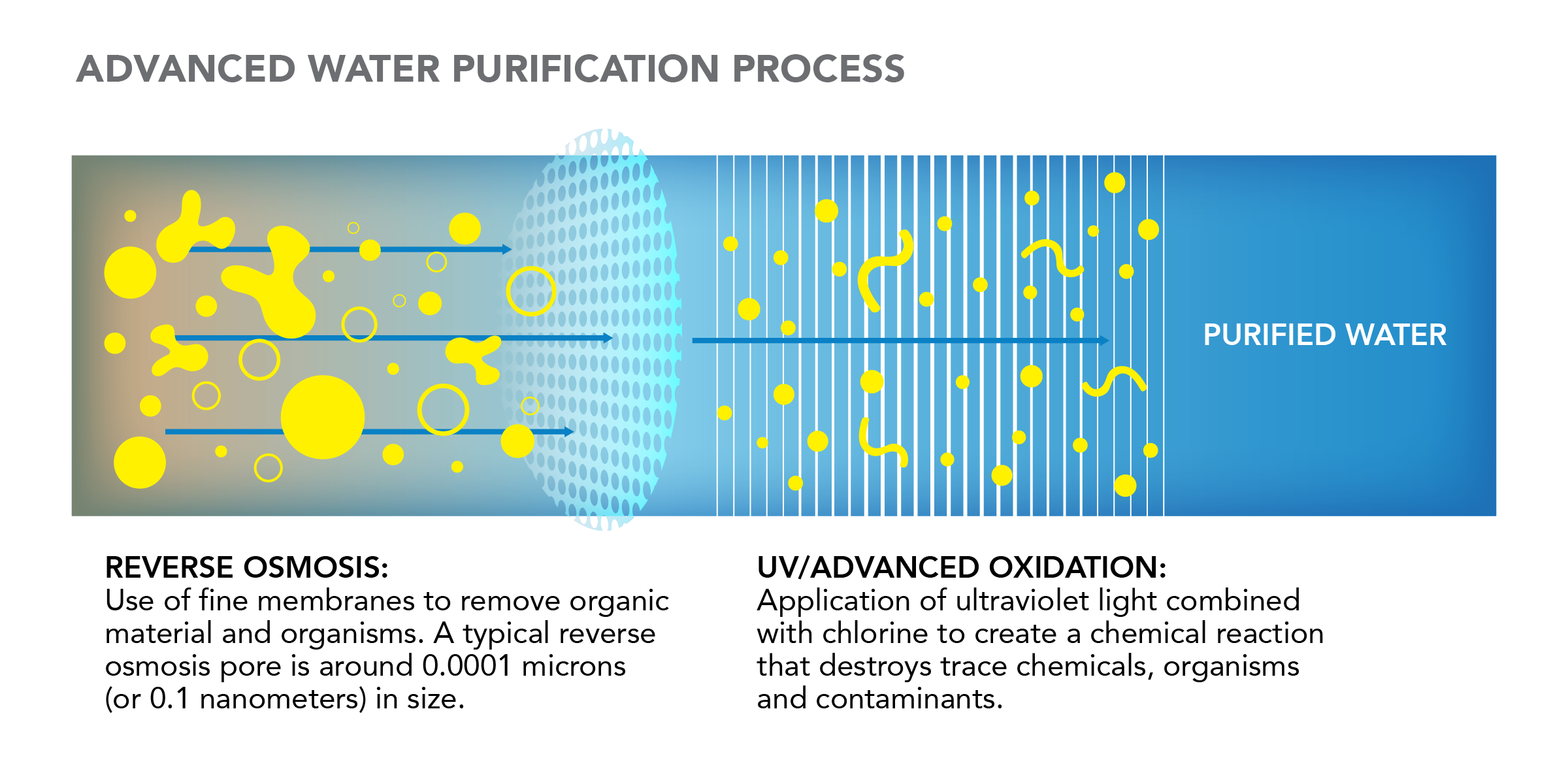 ADVANCED WATER PURIFICATION PROCESS

PURIFIED WATER

REVERSE OSMOSIS:
Use of fine membranes to remove organic material and organisms. A typical reverse osmosis pore is around 0.0001 microns (or 0.1 nanometers) in size.

UV/ADVANCED OXIDATION:
Application of ultraviolet light combined with chlorine to create a chemical reaction that destroys trace chemicals, organisms and contaminants.